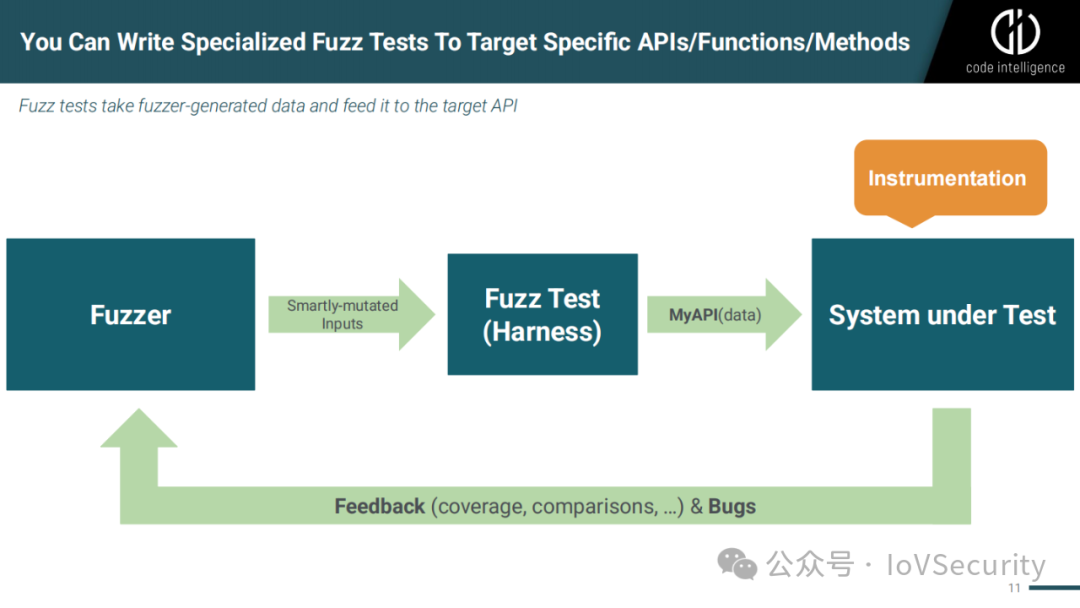 You Can Write Specialized Fuzz Tests To Target Specific APIs/Functions/Methods

code intelligence

Fuzz tests take fuzzer-generated data and feed it to the target API

Instrumentation

Fuzzer

Smartly-mutated Inputs

Fuzz Test (Harness)

MyAPI(data)

System under Test

Feedback (coverage, comparisons, …) & Bugs

公众号 · IoVSecurity

11